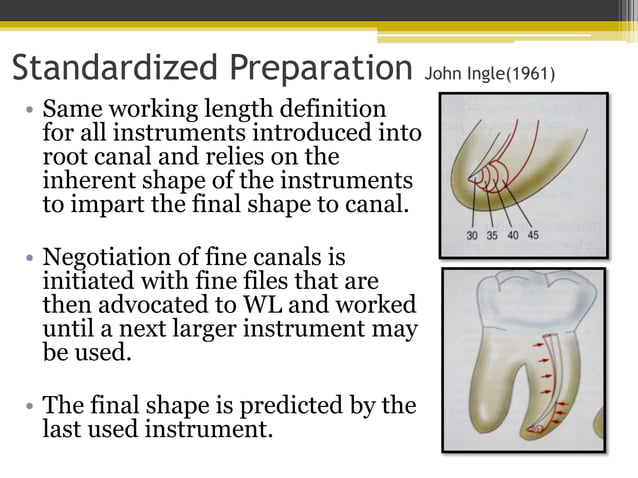 Standardized Preparation John Ingle(1961)

• Same working length definition for all instruments introduced into root canal and relies on the inherent shape of the instruments to impart the final shape to canal.

• Negotiation of fine canals is initiated with fine files that are then advocated to WL and worked until a next larger instrument may be used.

• The final shape is predicted by the last used instrument.

30 35 40 45